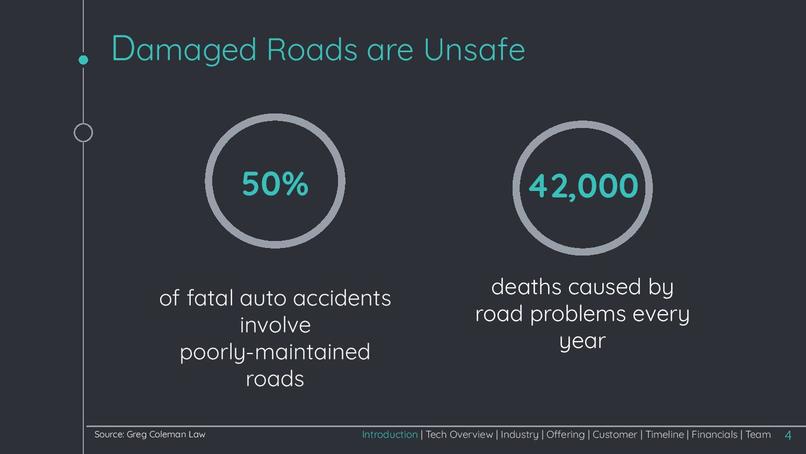 Damaged Roads are Unsafe

50%

of fatal auto accidents involve poorly-maintained roads

42,000

deaths caused by road problems every year

Source: Greg Coleman Law

Introduction | Tech Overview | Industry | Offering | Customer | Timeline | Financials | Team 4